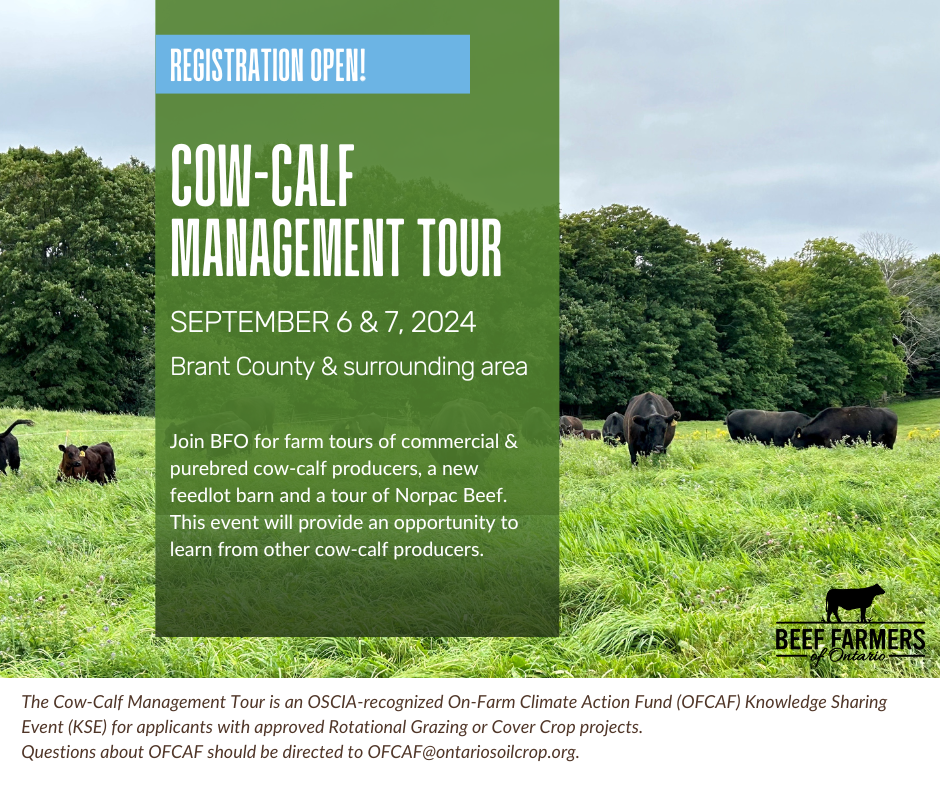 REGISTRATION OPEN!

COW-CALF MANAGEMENT TOUR

SEPTEMBER 6 & 7, 2024

Brant County & surrounding area

Join BFO for farm tours of commercial & purebred cow-calf producers, a new feedlot barn and a tour of Norpac Beef. This event will provide an opportunity to learn from other cow-calf producers.

BEEF FARMERS of Ontario

The Cow-Calf Management Tour is an OSCIA-recognized On-Farm Climate Action Fund (OFCAF) Knowledge Sharing Event (KSE) for applicants with approved Rotational Grazing or Cover Crop projects.
Questions about OFCAF should be directed to OFCAF@ontariosoilcrop.org.